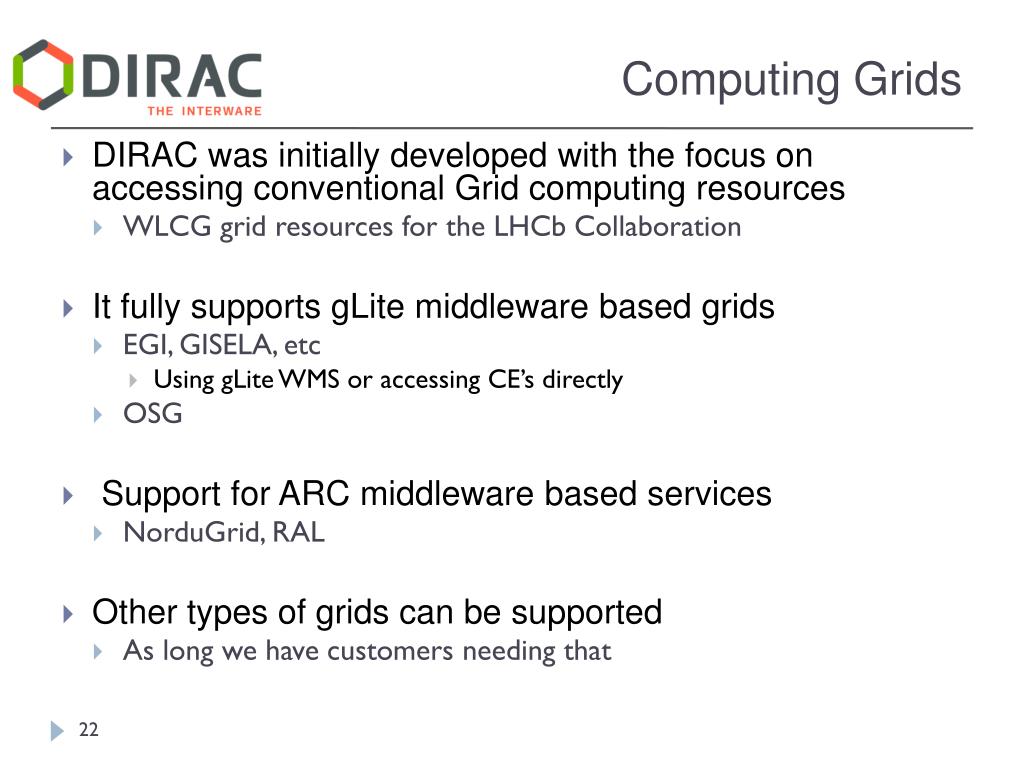 DIRAC
THE INTERWARE

Computing Grids

DIRAC was initially developed with the focus on accessing conventional Grid computing resources

WLCG grid resources for the LHCb Collaboration

It fully supports gLite middleware based grids

EGI, GISELA, etc

Using gLite WMS or accessing CE's directly

OSG

Support for ARC middleware based services

NorduGrid, RAL

Other types of grids can be supported

As long we have customers needing that

22